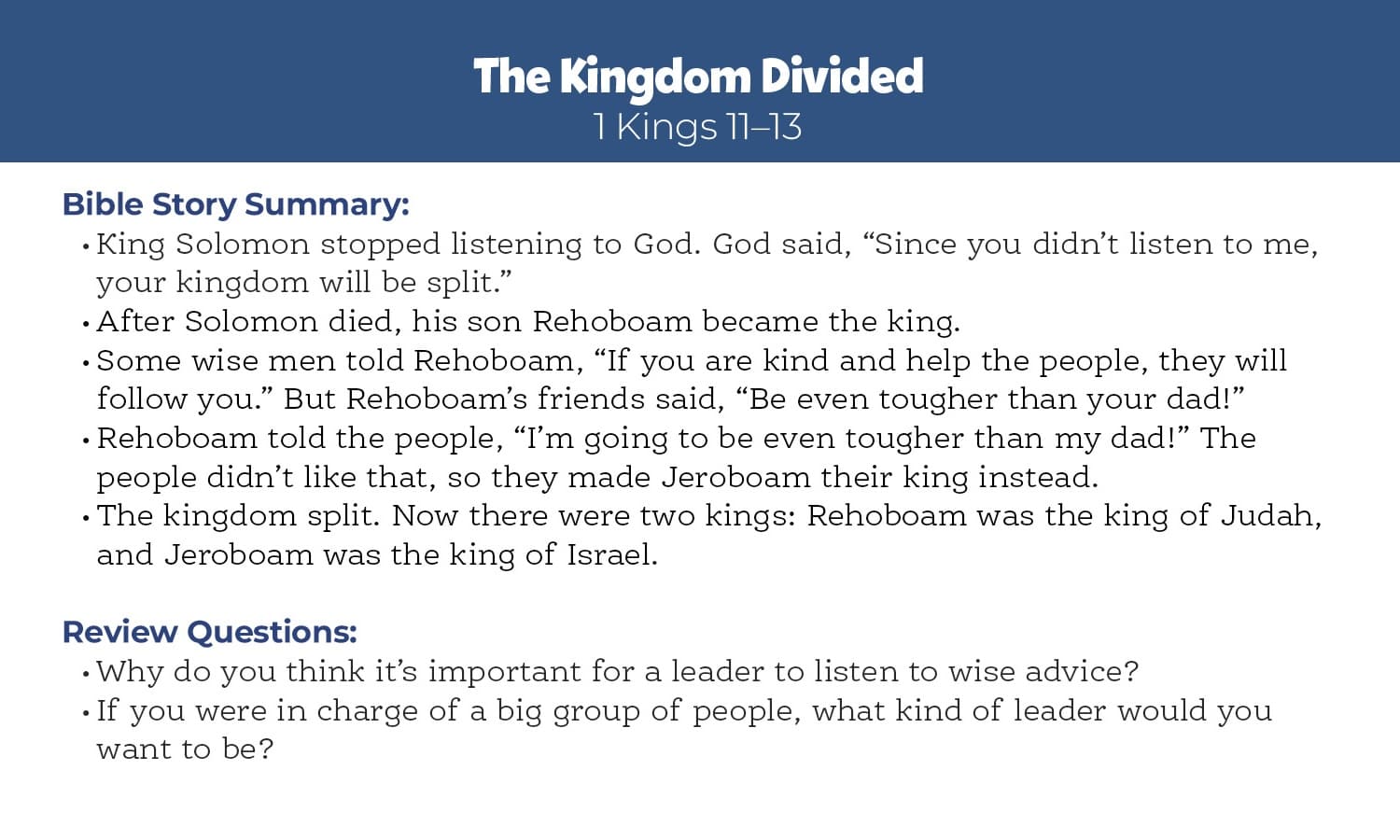 The Kingdom Divided
1 Kings 11–13

Bible Story Summary:
• King Solomon stopped listening to God. God said, “Since you didn’t listen to me, your kingdom will be split.”
• After Solomon died, his son Rehoboam became the king.
• Some wise men told Rehoboam, “If you are kind and help the people, they will follow you.” But Rehoboam’s friends said, “Be even tougher than your dad!”
• Rehoboam told the people, “I’m going to be even tougher than my dad!” The people didn’t like that, so they made Jeroboam their king instead.
• The kingdom split. Now there were two kings: Rehoboam was the king of Judah, and Jeroboam was the king of Israel.

Review Questions:
• Why do you think it’s important for a leader to listen to wise advice?
• If you were in charge of a big group of people, what kind of leader would you want to be?